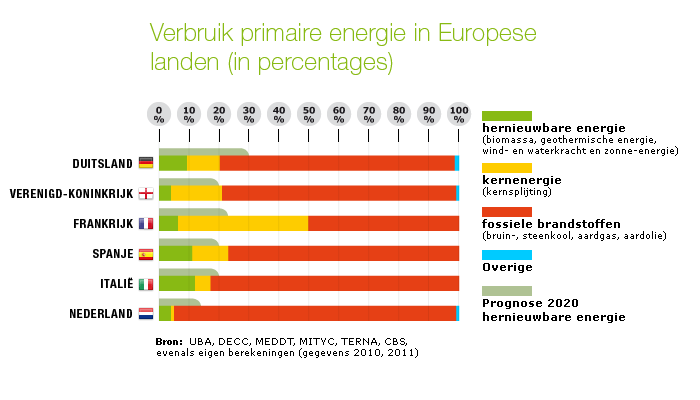 Verbruik primaire energie in Europese landen (in percentages)

0 %
10 %
20 %
30 %
40 %
50 %
60 %
70 %
80 %
90 %
100 %

DUITSLAND
VERENIGD-KONINKRIJK
FRANKRIJK
SPANJE
ITALIË
NEDERLAND

hernieuwbare energie
(biomassa, geothermische energie, wind- en waterkracht en zonne-energie)

kernenergie
(kernsplijting)

fossiele brandstoffen
(bruin-, steenkool, aardgas, aardolie)

Overige

Prognose 2020 hernieuwbare energie

Bron: UBA, DECC, MEDDT, MITYC, TERNA, CBS, evenals eigen berekeningen (gegevens 2010, 2011)